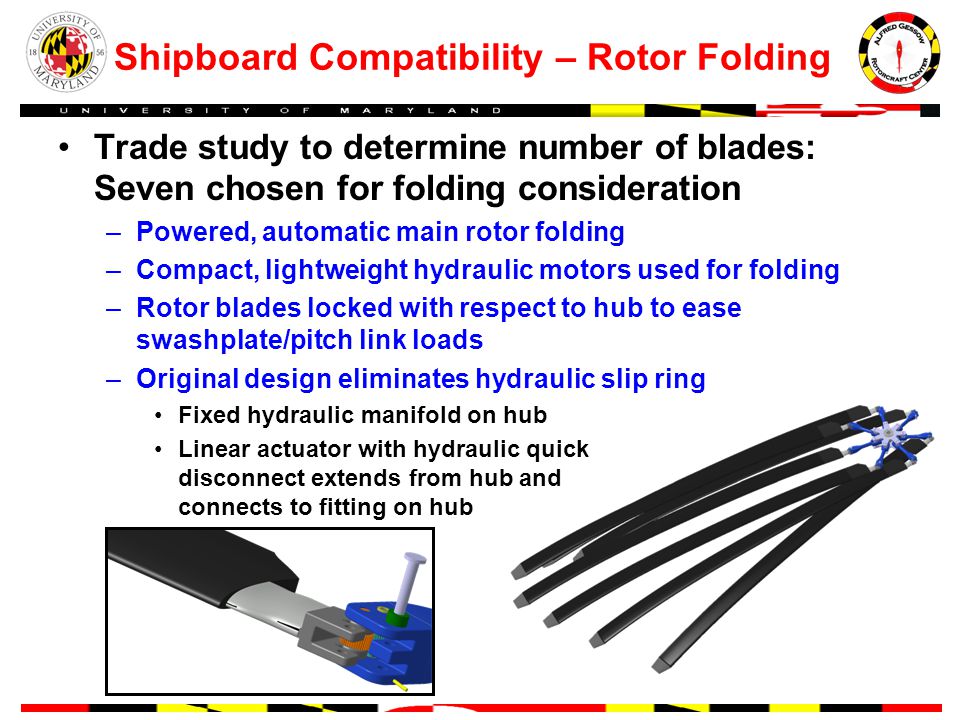 UNIVERSITY OF MARYLAND 18 56

Shipboard Compatibility – Rotor Folding

ALFRED GESSOW ROTORCRAFT CENTER

UNIVERSITY OF MARYLAND

• Trade study to determine number of blades: Seven chosen for folding consideration

– Powered, automatic main rotor folding

– Compact, lightweight hydraulic motors used for folding

– Rotor blades locked with respect to hub to ease swashplate/pitch link loads

– Original design eliminates hydraulic slip ring

• Fixed hydraulic manifold on hub

• Linear actuator with hydraulic quick disconnect extends from hub and connects to fitting on hub